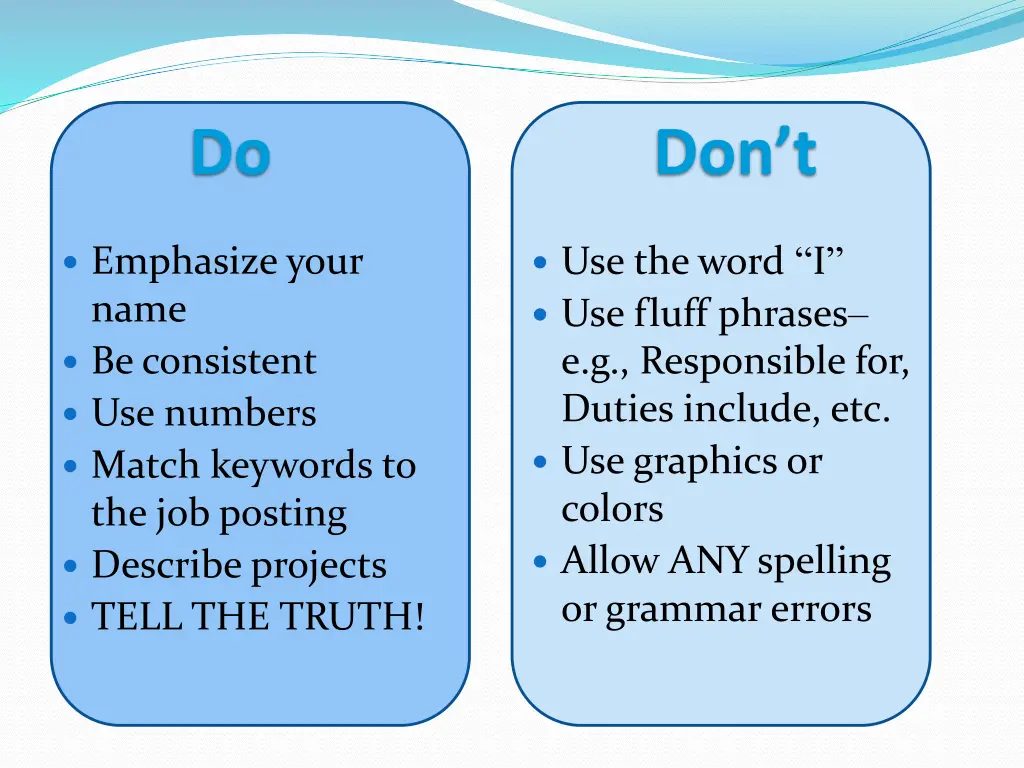 Do

- Emphasize your name
- Be consistent
- Use numbers
- Match keywords to the job posting
- Describe projects
- TELL THE TRUTH!

Don't

- Use the word "I"
- Use fluff phrases– e.g., Responsible for, Duties include, etc.
- Use graphics or colors
- Allow ANY spelling or grammar errors